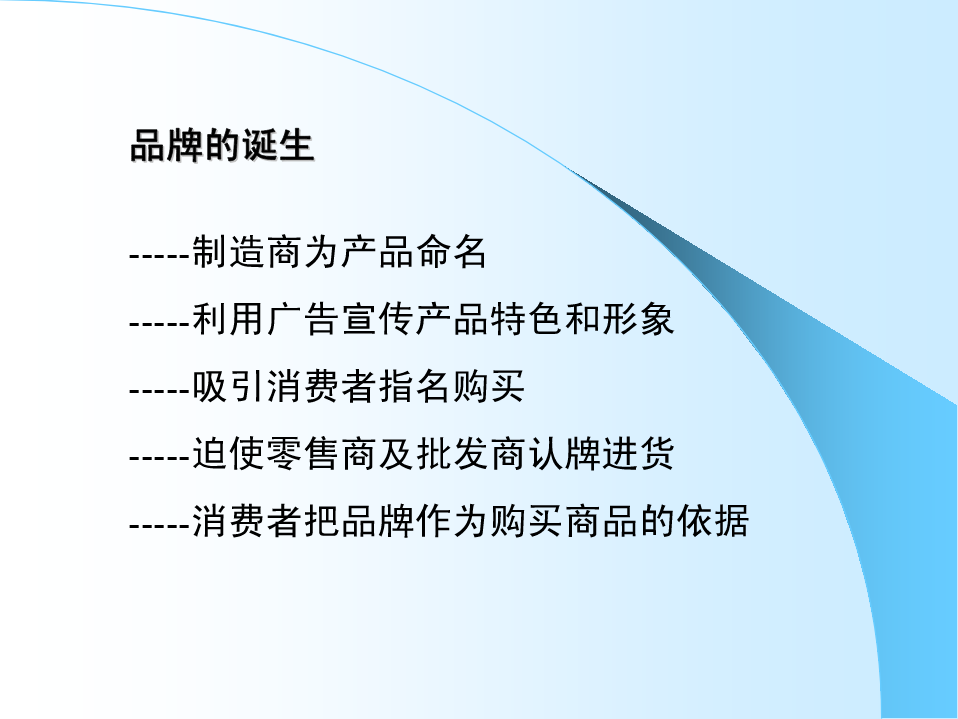 品牌的诞生

-----制造商为产品命名

-----利用广告宣传产品特色和形象

-----吸引消费者指名购买

-----迫使零售商及批发商认牌进货

-----消费者把品牌作为购买商品的依据